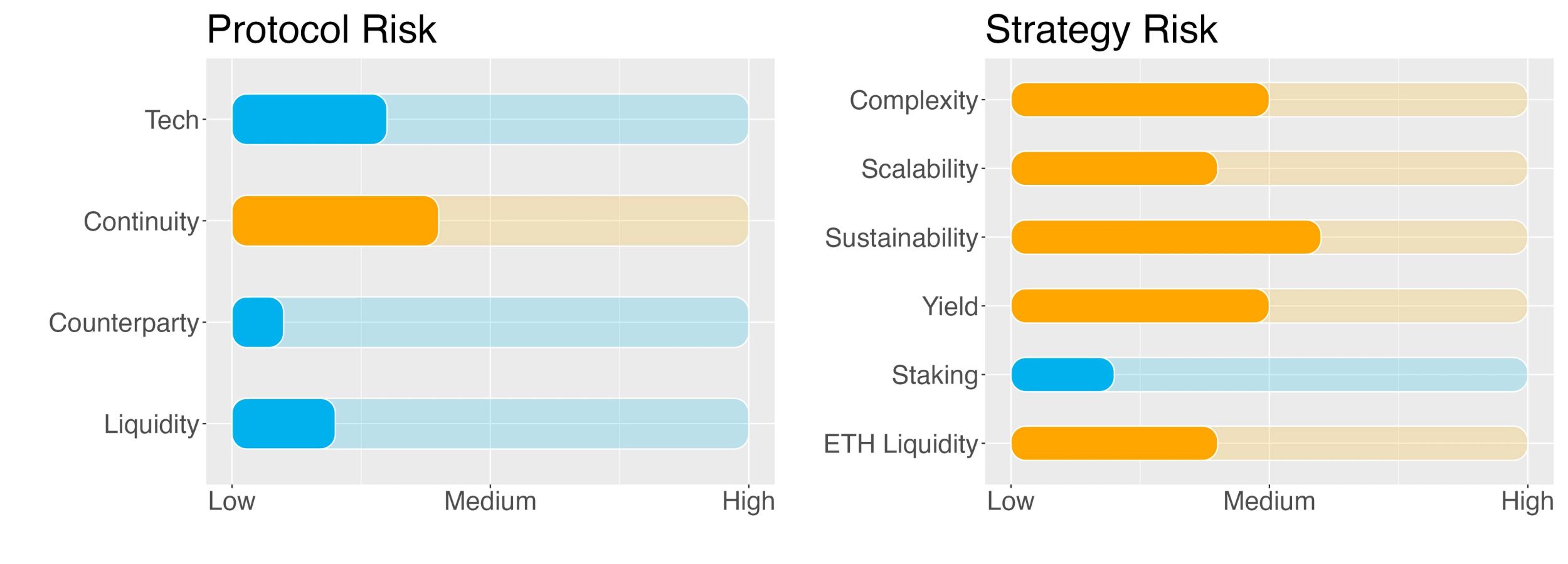 Protocol Risk

Tech

Continuity

Counterparty

Liquidity

Low
Medium
High

Strategy Risk

Complexity

Scalability

Sustainability

Yield

Staking

ETH Liquidity

Low
Medium
High